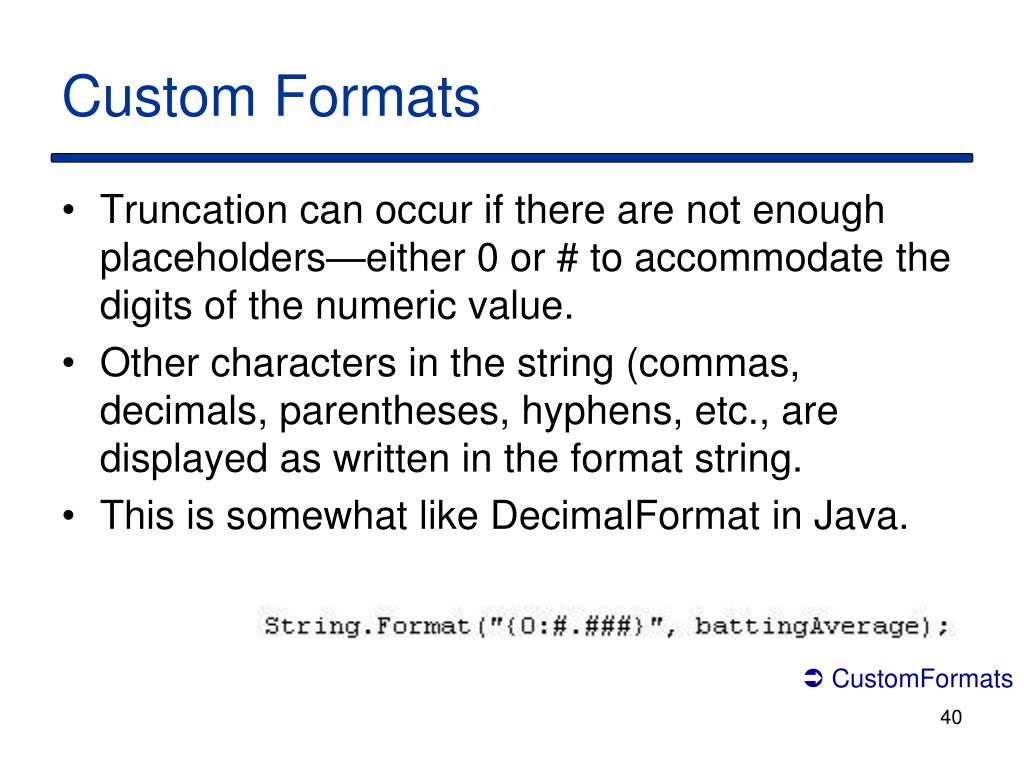 Custom Formats

• Truncation can occur if there are not enough placeholders—either 0 or # to accommodate the digits of the numeric value.
• Other characters in the string (commas, decimals, parentheses, hyphens, etc., are displayed as written in the format string.
• This is somewhat like DecimalFormat in Java.

String.Format("{0:#.###}", battingAverage);

➲ CustomFormats

40